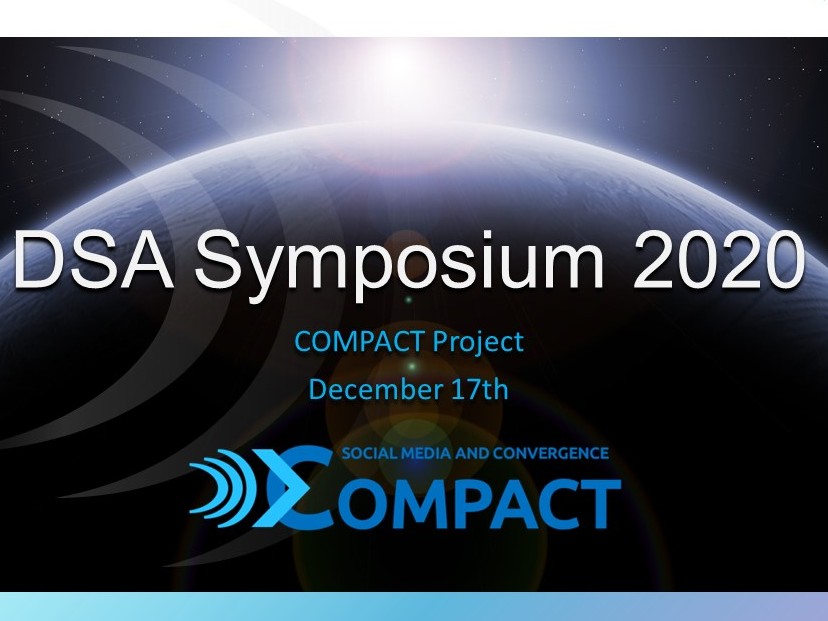 DSA Symposium 2020

COMPACT Project

December 17th

SOCIAL MEDIA AND CONVERGENCE

COMPACT